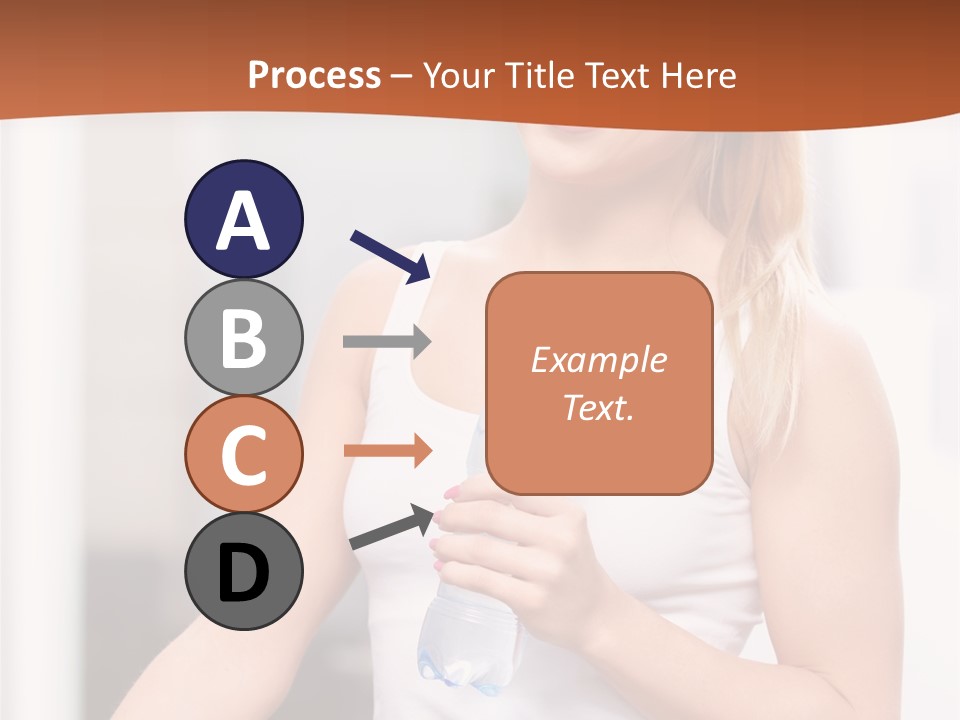 Process – Your Title Text Here

A

B

C

D

Example Text.